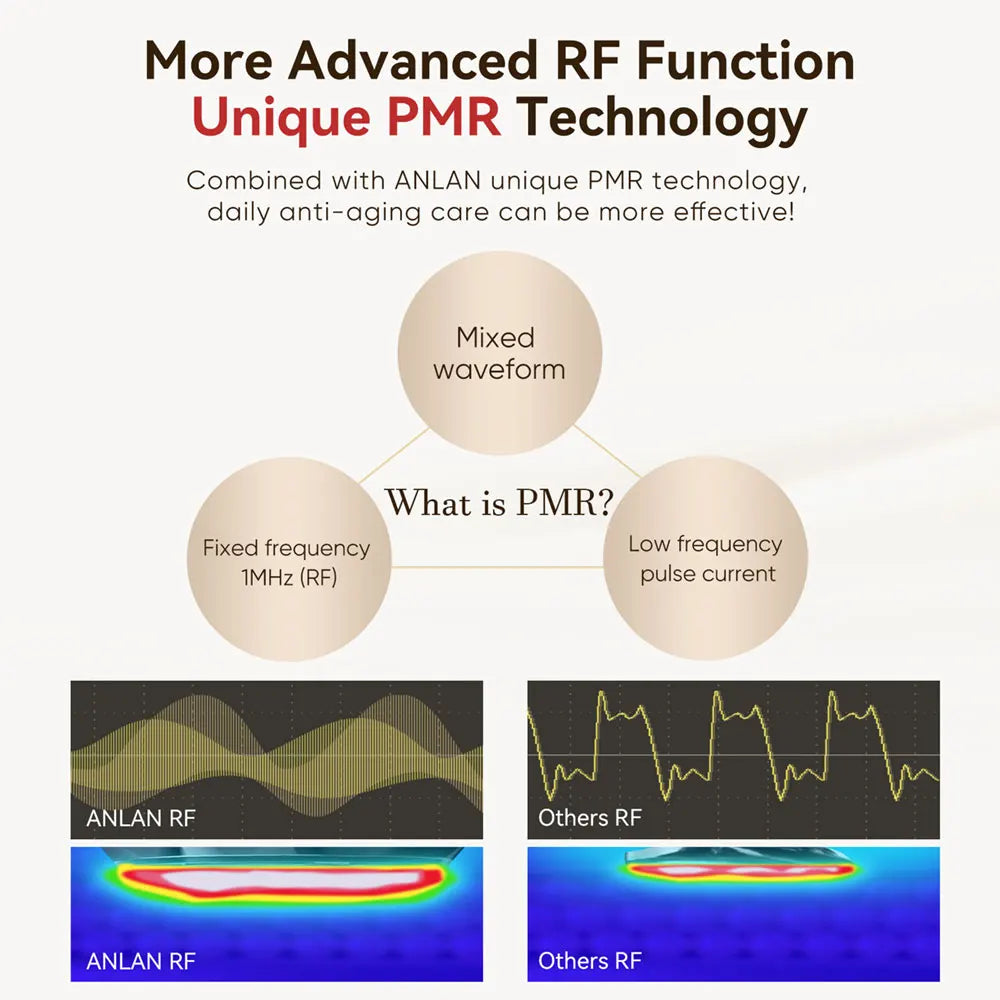 More Advanced RF Function
Unique PMR Technology

Combined with ANLAN unique PMR technology, daily anti-aging care can be more effective!

Mixed waveform

What is PMR?

Fixed frequency 1MHz (RF)

Low frequency pulse current

ANLAN RF

Others RF

ANLAN RF

Others RF